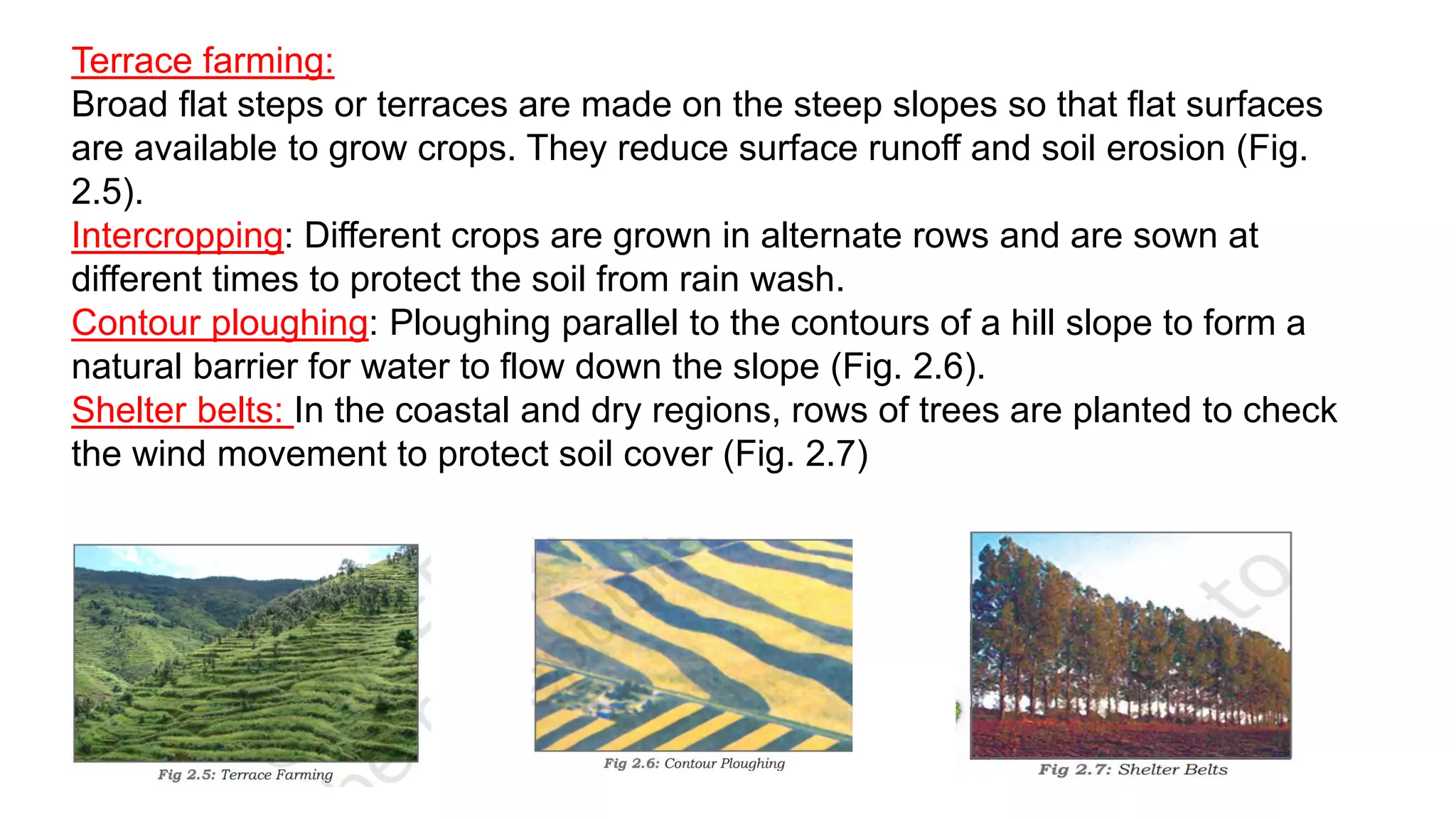 Terrace farming:
Broad flat steps or terraces are made on the steep slopes so that flat surfaces are available to grow crops. They reduce surface runoff and soil erosion (Fig. 2.5).
Intercropping: Different crops are grown in alternate rows and are sown at different times to protect the soil from rain wash.
Contour ploughing: Ploughing parallel to the contours of a hill slope to form a natural barrier for water to flow down the slope (Fig. 2.6).
Shelter belts: In the coastal and dry regions, rows of trees are planted to check the wind movement to protect soil cover (Fig. 2.7)

Fig 2.5: Terrace Farming

Fig 2.6: Contour Ploughing

Fig 2.7: Shelter Belts